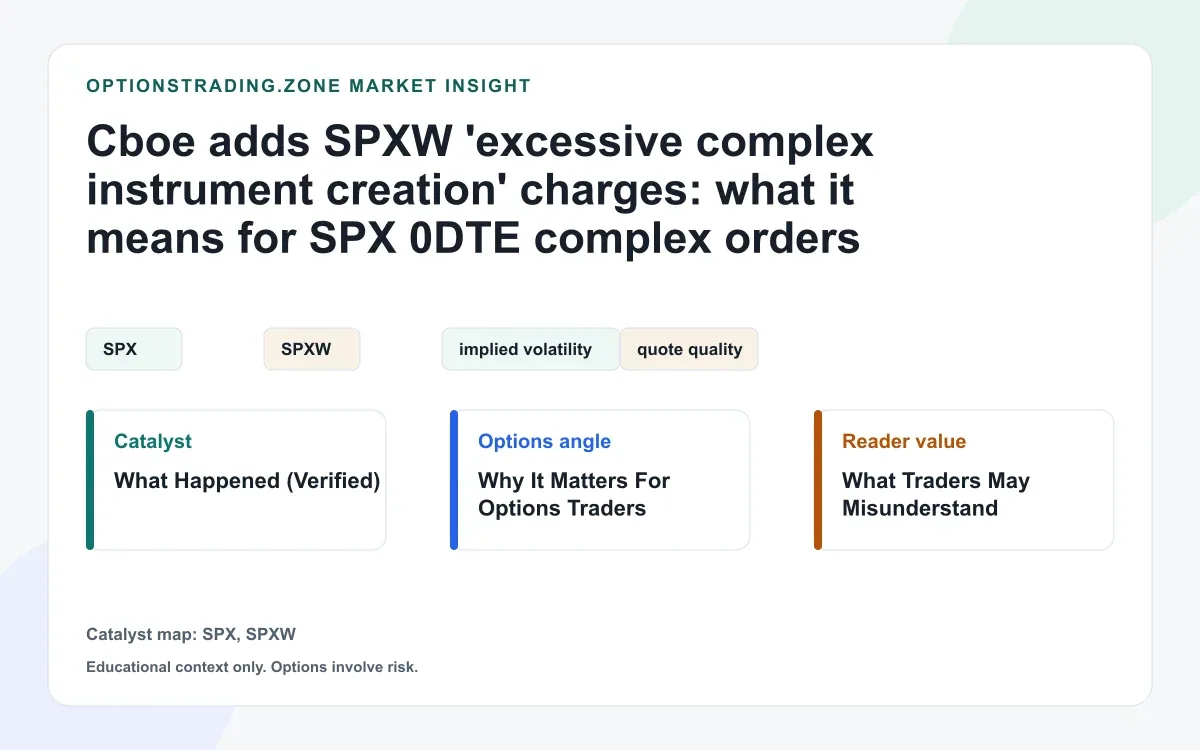 OPTIONSTRADING.ZONE MARKET INSIGHT

Cboe adds SPXW 'excessive complex instrument creation' charges: what it means for SPX 0DTE complex orders

SPX

SPXW

implied volatility

quote quality

Catalyst

What Happened (Verified)

Options angle

Why It Matters For Options Traders

Reader value

What Traders May Misunderstand

Catalyst map: SPX, SPXW

Educational context only. Options involve risk.